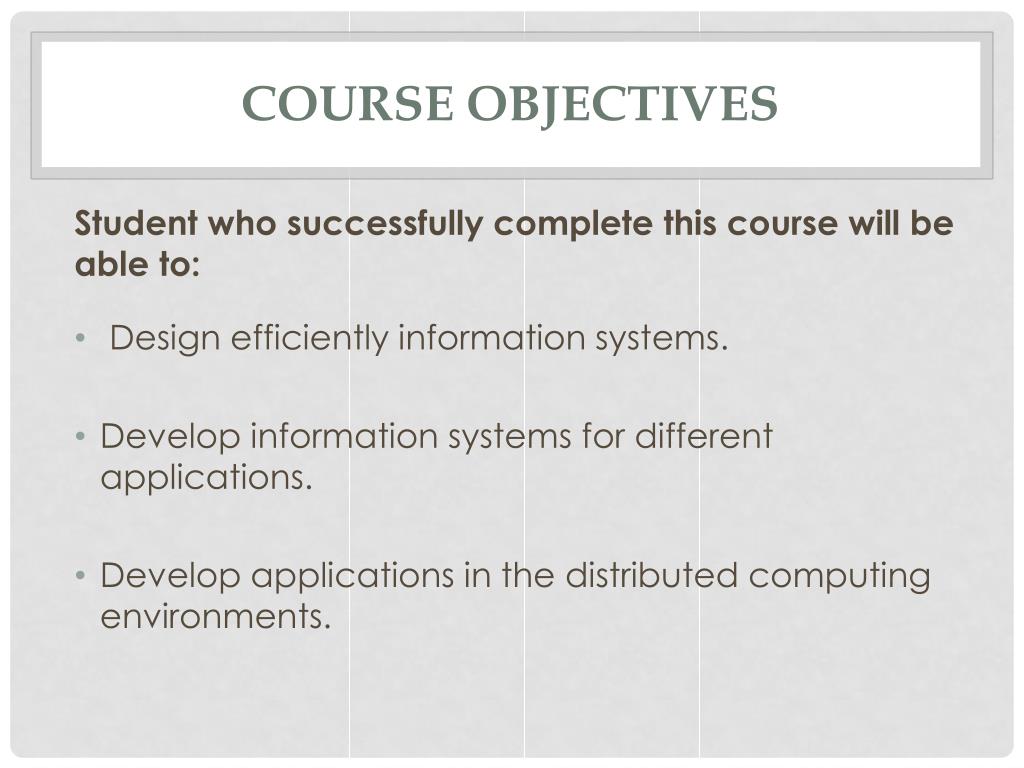 COURSE OBJECTIVES

Student who successfully complete this course will be able to:

• Design efficiently information systems.

• Develop information systems for different applications.

• Develop applications in the distributed computing environments.